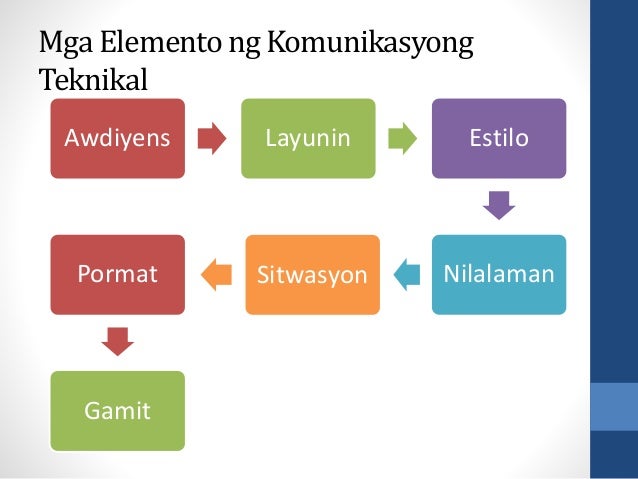 Mga Elemento ng Komunikasyong Teknikal

Awdiyens

Layunin

Estilo

Nilalaman

Sitwasyon

Pormat

Gamit